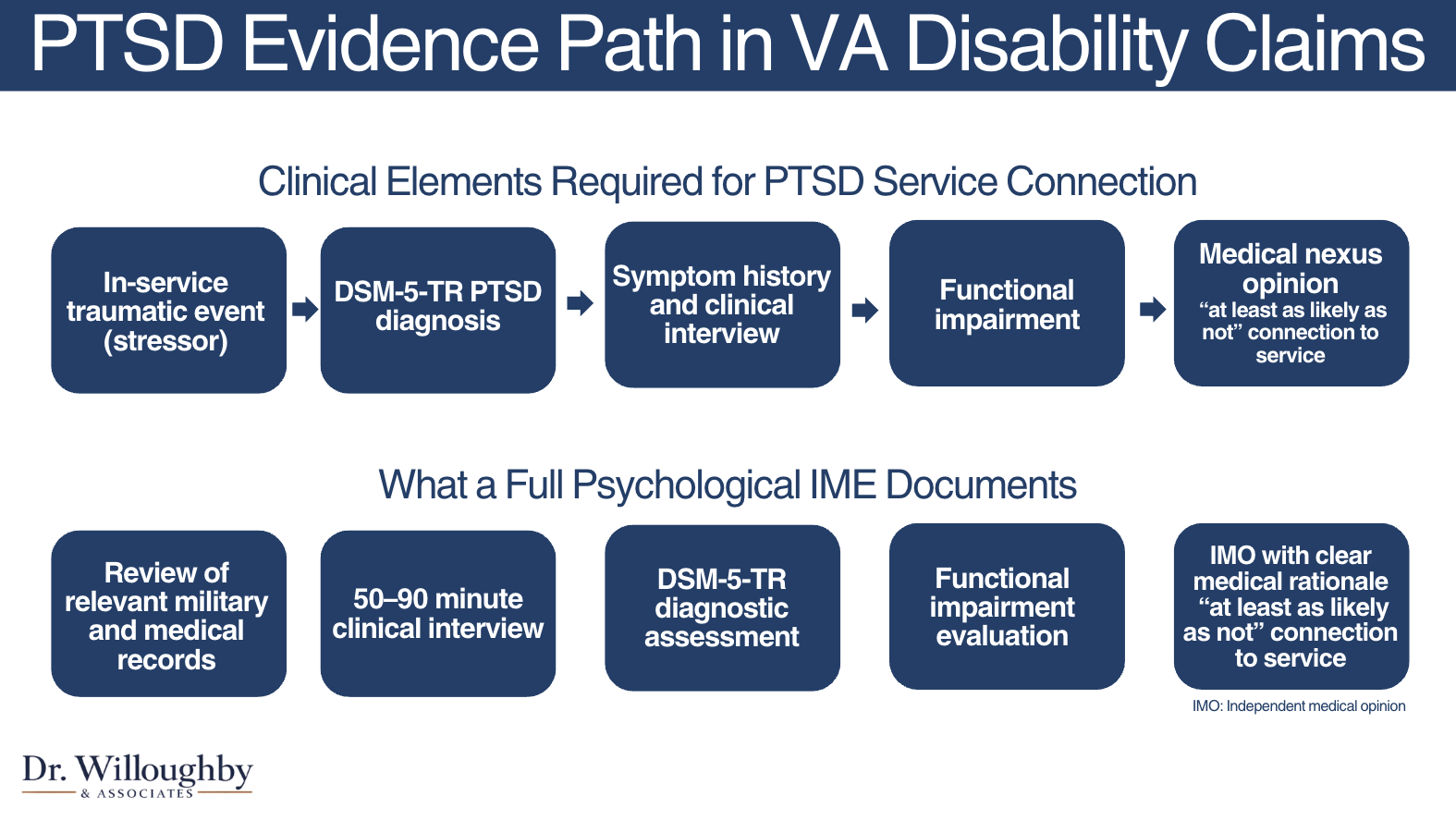 PTSD Evidence Path in VA Disability Claims

Clinical Elements Required for PTSD Service Connection

In-service traumatic event (stressor)

DSM-5-TR PTSD diagnosis

Symptom history and clinical interview

Functional impairment

Medical nexus opinion
“at least as likely as not” connection to service

What a Full Psychological IME Documents

Review of relevant military and medical records

50–90 minute clinical interview

DSM-5-TR diagnostic assessment

Functional impairment evaluation

IMO with clear medical rationale “at least as likely as not” connection to service

IMO: Independent medical opinion

Dr. Willoughby
& ASSOCIATES